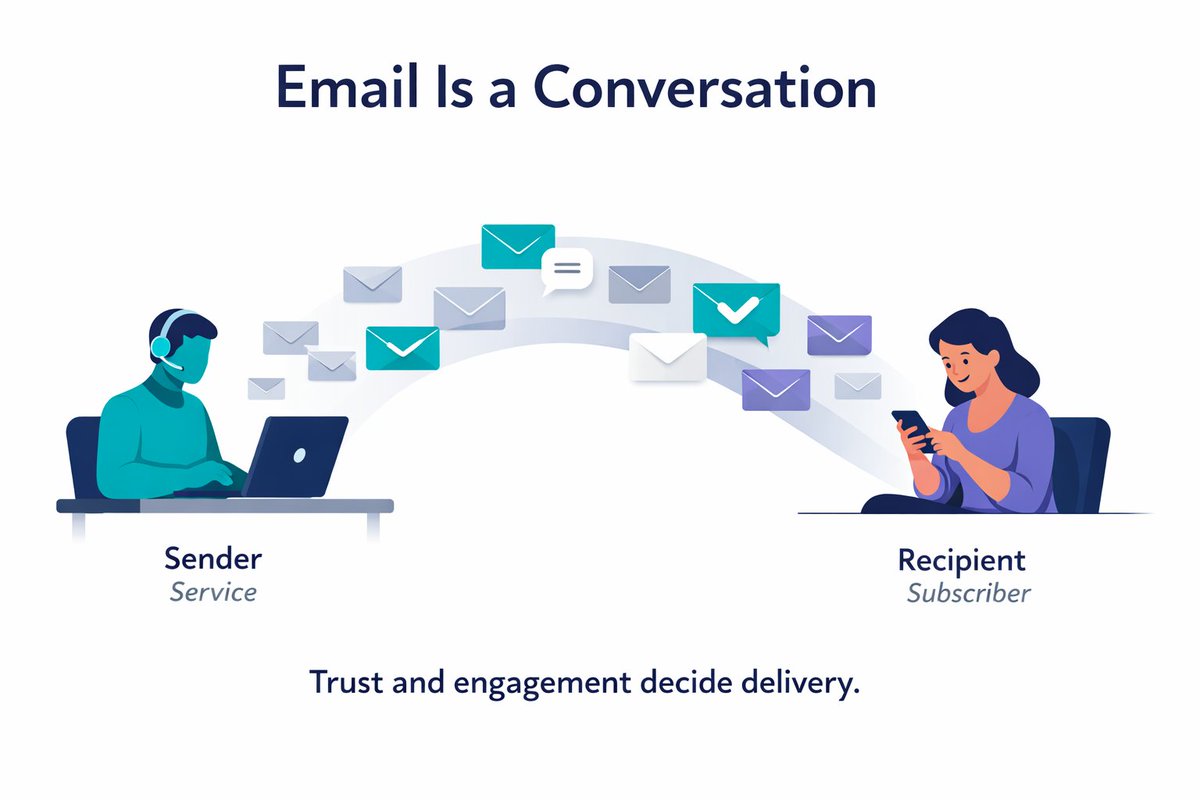 Email Is a Conversation

Sender
Service

Recipient
Subscriber

Trust and engagement decide delivery.